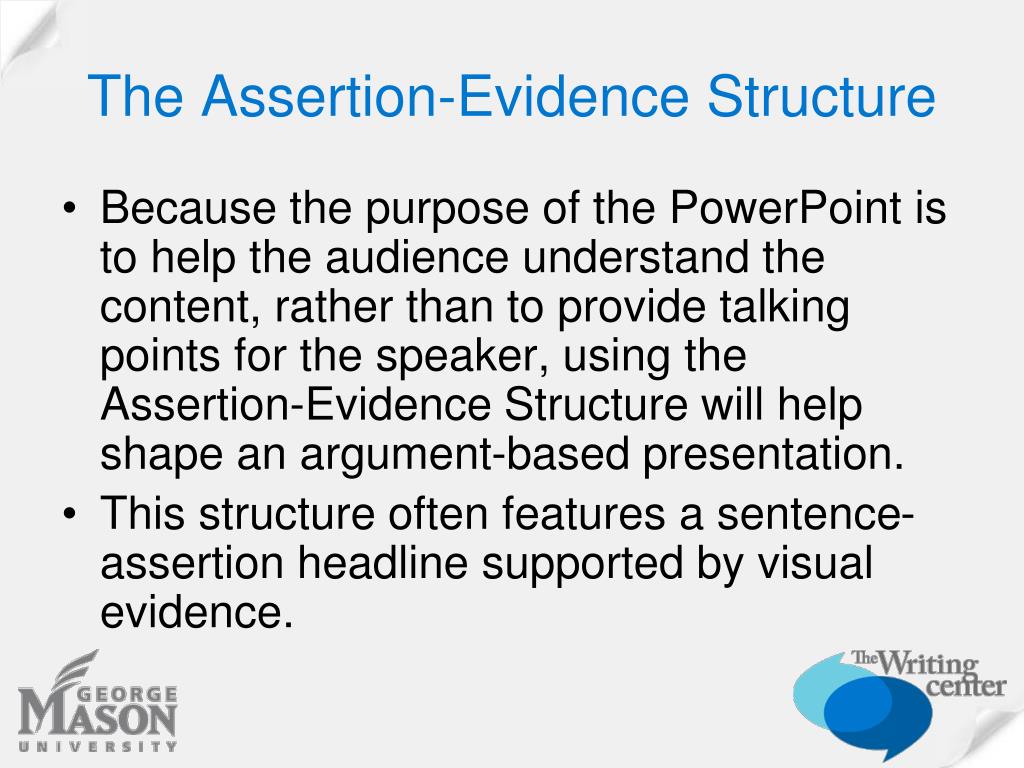 The Assertion-Evidence Structure

• Because the purpose of the PowerPoint is to help the audience understand the content, rather than to provide talking points for the speaker, using the Assertion-Evidence Structure will help shape an argument-based presentation.
• This structure often features a sentence-assertion headline supported by visual evidence.

GEORGE MASON UNIVERSITY

The Writing center